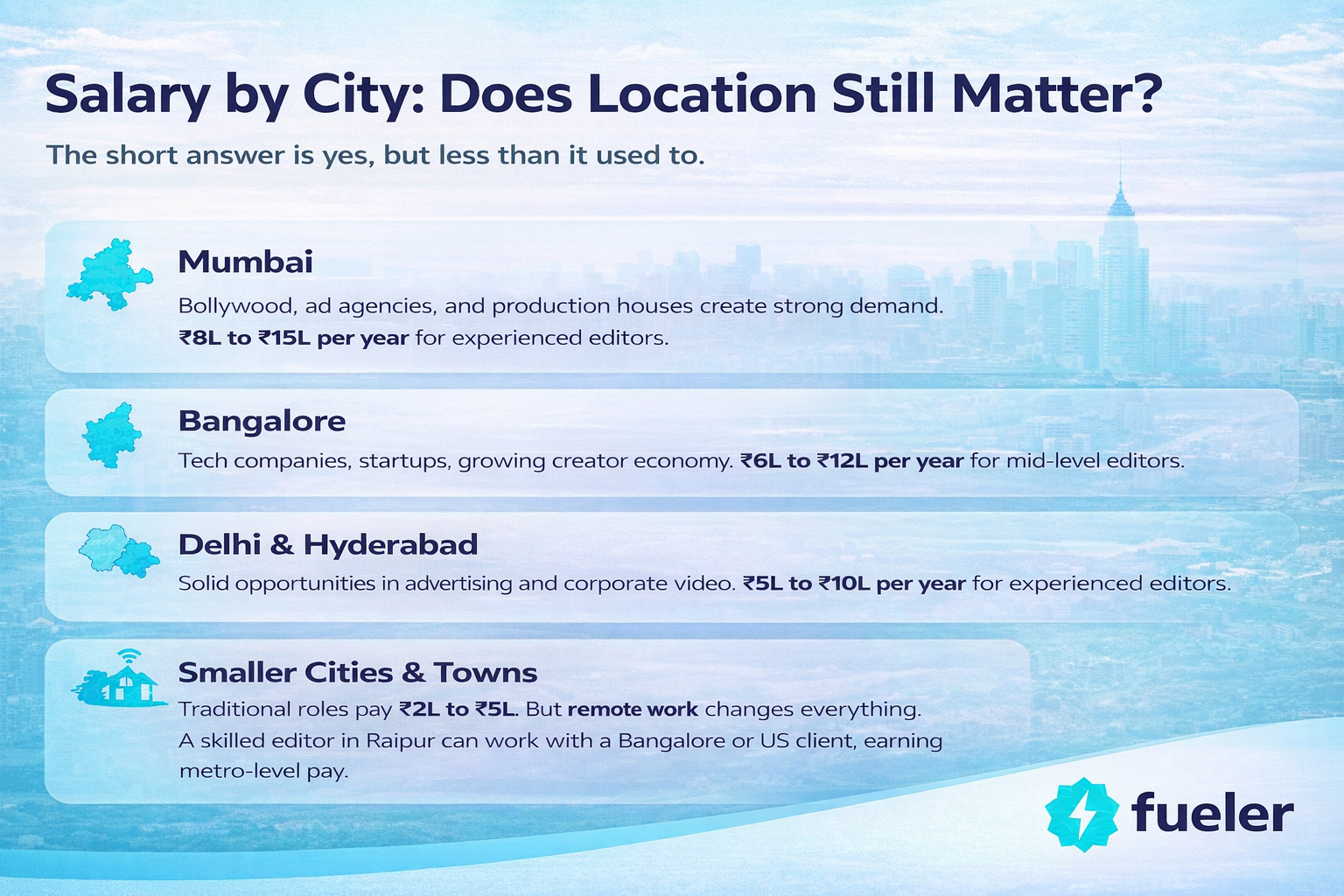 Salary by City: Does Location Still Matter?

The short answer is yes, but less than it used to.

Mumbai

Bollywood, ad agencies, and production houses create strong demand. ₹8L to ₹15L per year for experienced editors.

Bangalore

Tech companies, startups, growing creator economy. ₹6L to ₹12L per year for mid-level editors.

Delhi & Hyderabad

Solid opportunities in advertising and corporate video. ₹5L to ₹10L per year for experienced editors.

Smaller Cities & Towns

Traditional roles pay ₹2L to ₹5L. But remote work changes everything. A skilled editor in Raipur can work with a Bangalore or US client, earning metro-level pay.

fueler